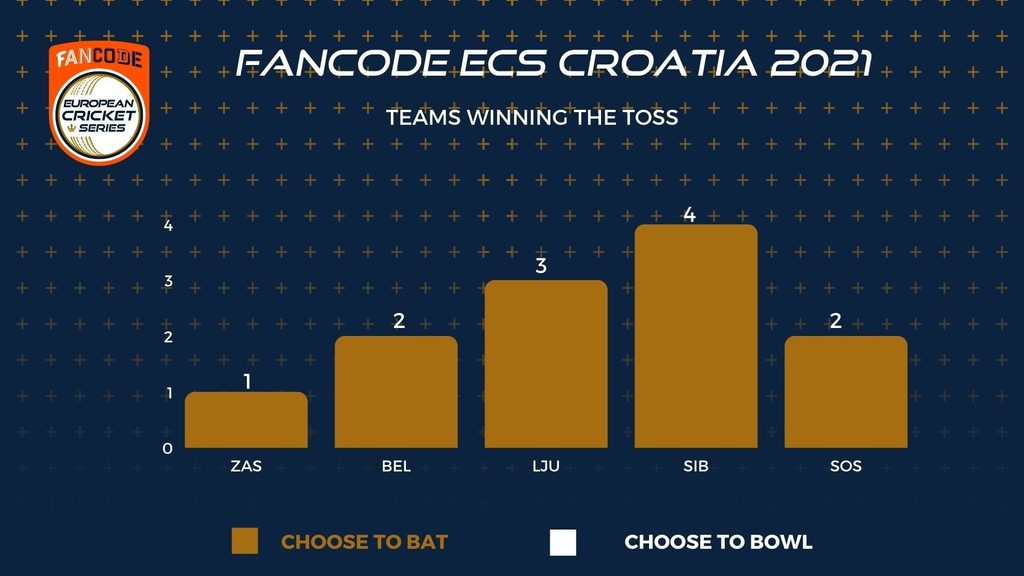 FANCODE
EUROPEAN CRICKET SERIES

FANCODE ECS CROATIA 2021

TEAMS WINNING THE TOSS

4
3
2
1
0

1
2
3
4
2

ZAS
BEL
LJU
SIB
SOS

CHOOSE TO BAT
CHOOSE TO BOWL